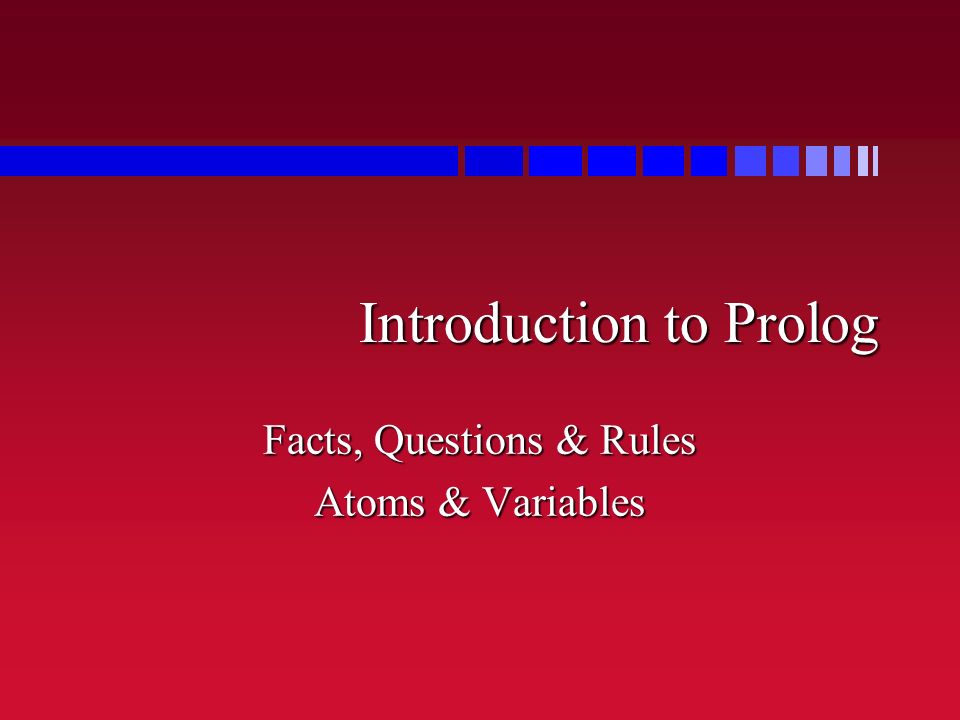 Introduction to Prolog

Facts, Questions & Rules
Atoms & Variables